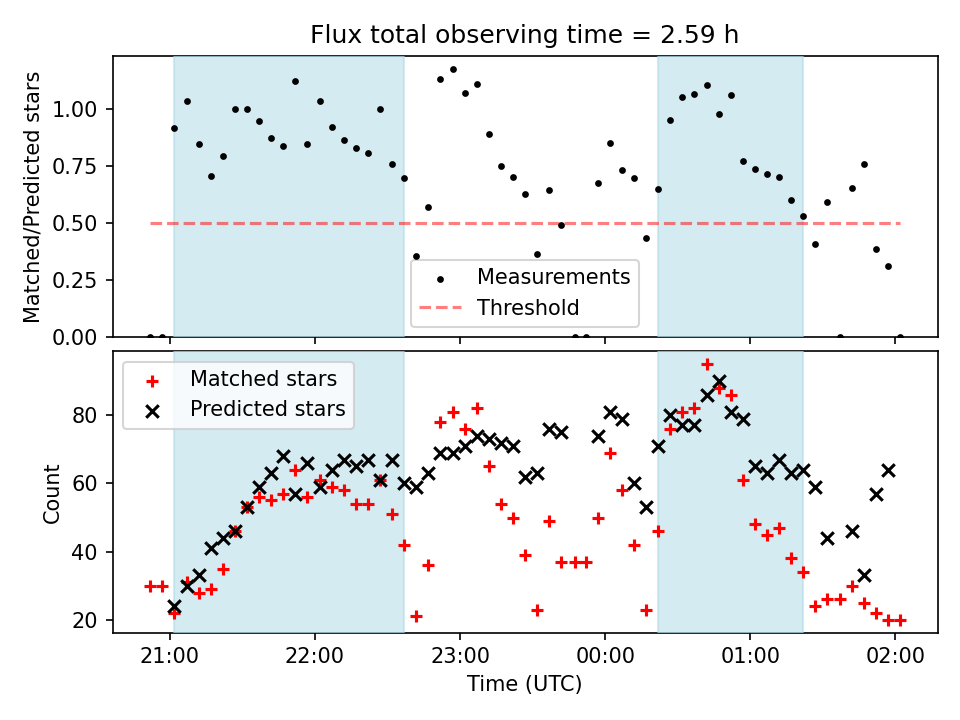 Flux total observing time = 2.59 h

Matched/Predicted stars

1.00
0.75
0.50
0.25
0.00

Measurements
Threshold

Matched stars
Predicted stars

Count

80
60
40
20

21:00
22:00
23:00
00:00
01:00
02:00

Time (UTC)